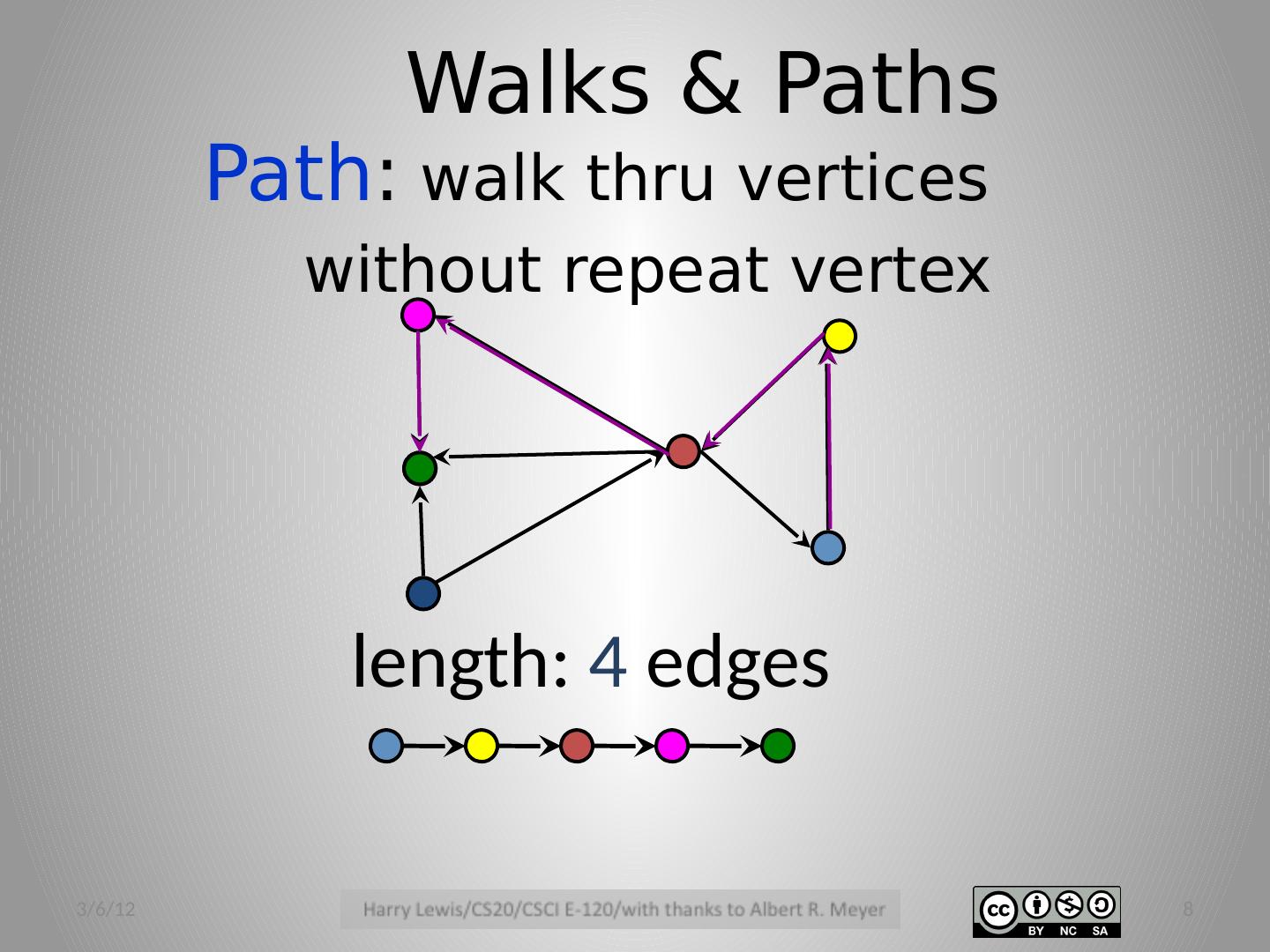 Walks & Paths

Path: walk thru vertices without repeat vertex

length: 4 edges

3/6/12

Harry Lewis/CS20/CSCI E-120/with thanks to Albert R. Meyer

cc BY NC SA

8